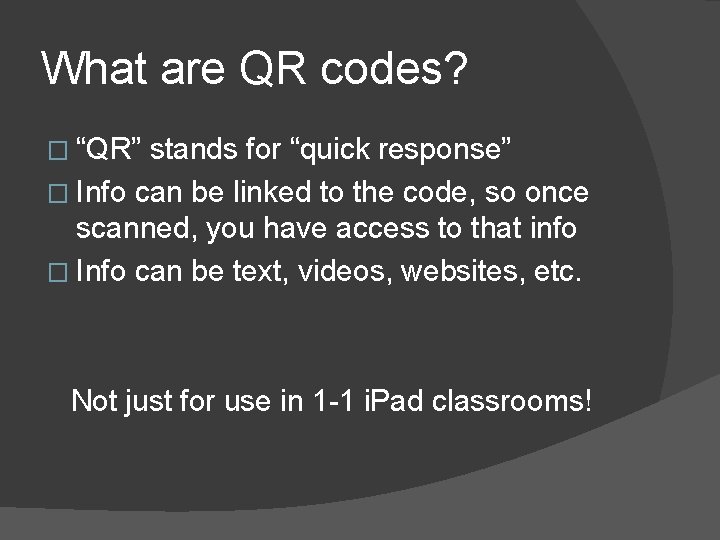 What are QR codes?

□ “QR” stands for “quick response”

□ Info can be linked to the code, so once scanned, you have access to that info

□ Info can be text, videos, websites, etc.

Not just for use in 1-1 iPad classrooms!